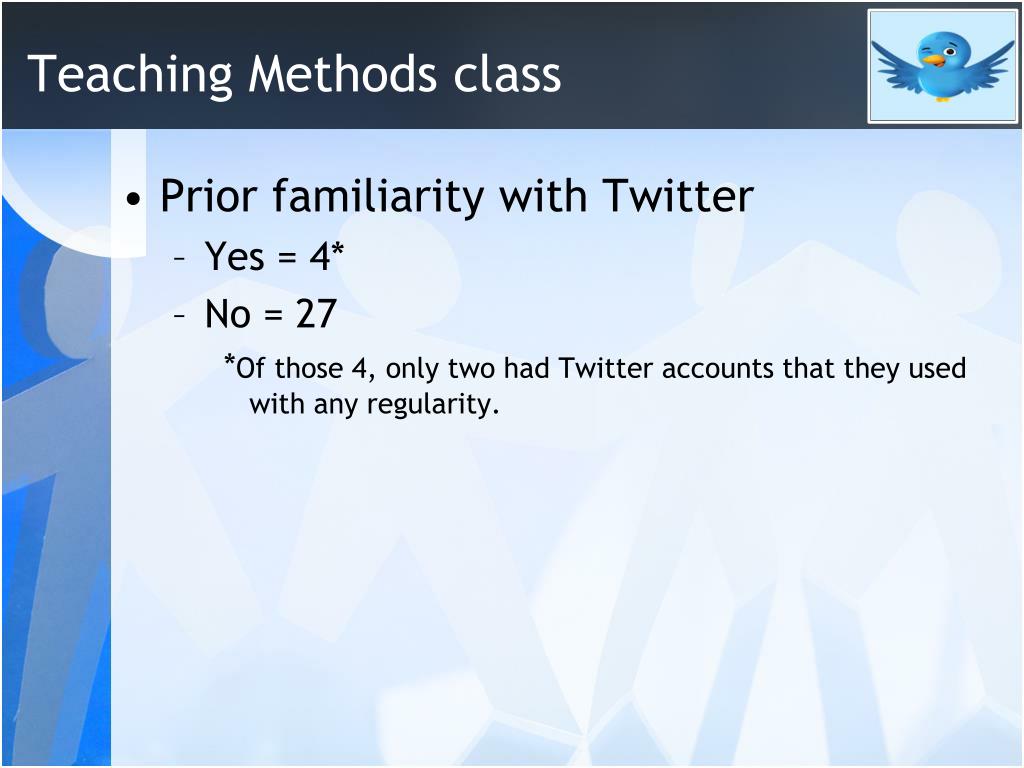 Teaching Methods class

• Prior familiarity with Twitter
– Yes = 4*
– No = 27
*Of those 4, only two had Twitter accounts that they used with any regularity.